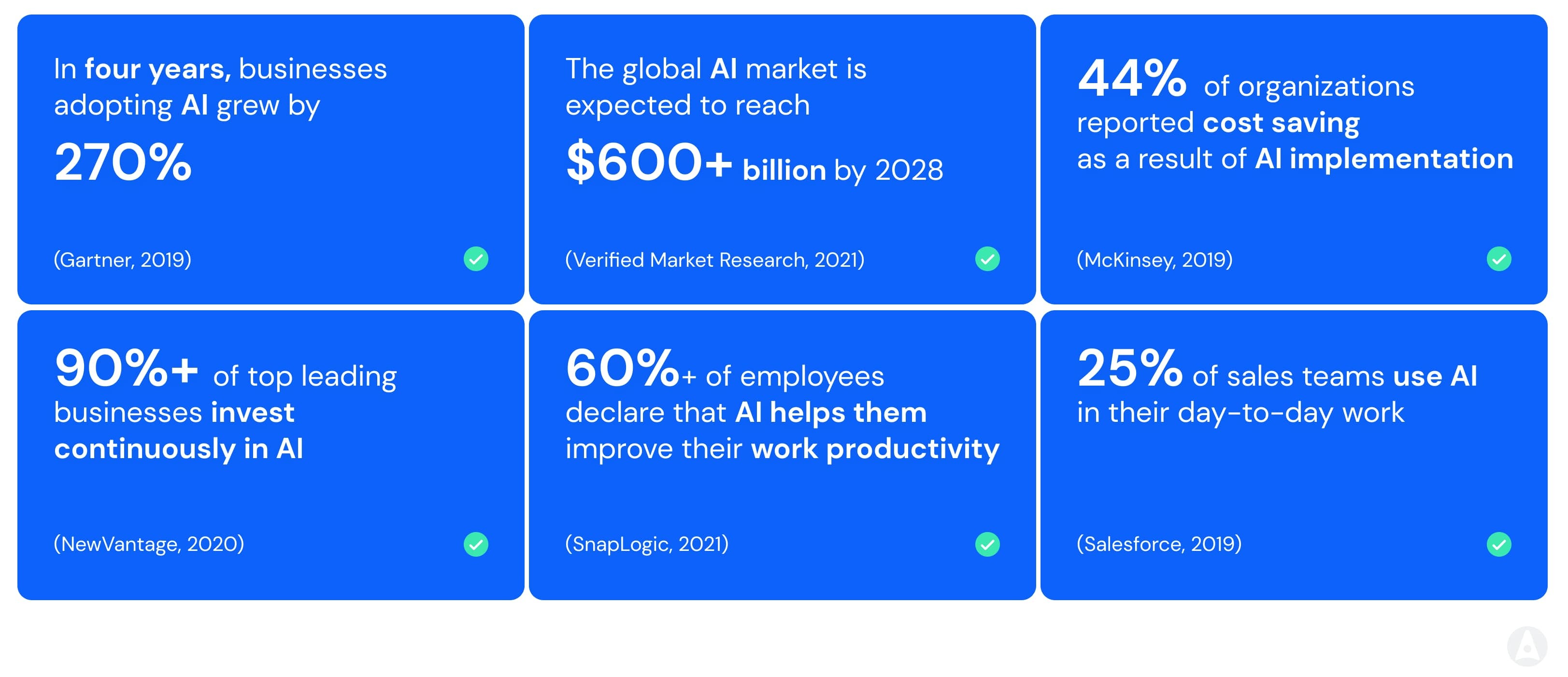 In four years, businesses adopting AI grew by

270%

(Gartner, 2019)

The global AI market is expected to reach

$600+ billion by 2028

(Verified Market Research, 2021)

44% of organizations reported cost saving as a result of AI implementation

(McKinsey, 2019)

90%+ of top leading businesses invest continuously in AI

(NewVantage, 2020)

60%+ of employees declare that AI helps them improve their work productivity

(SnapLogic, 2021)

25% of sales teams use AI in their day-to-day work

(Salesforce, 2019)